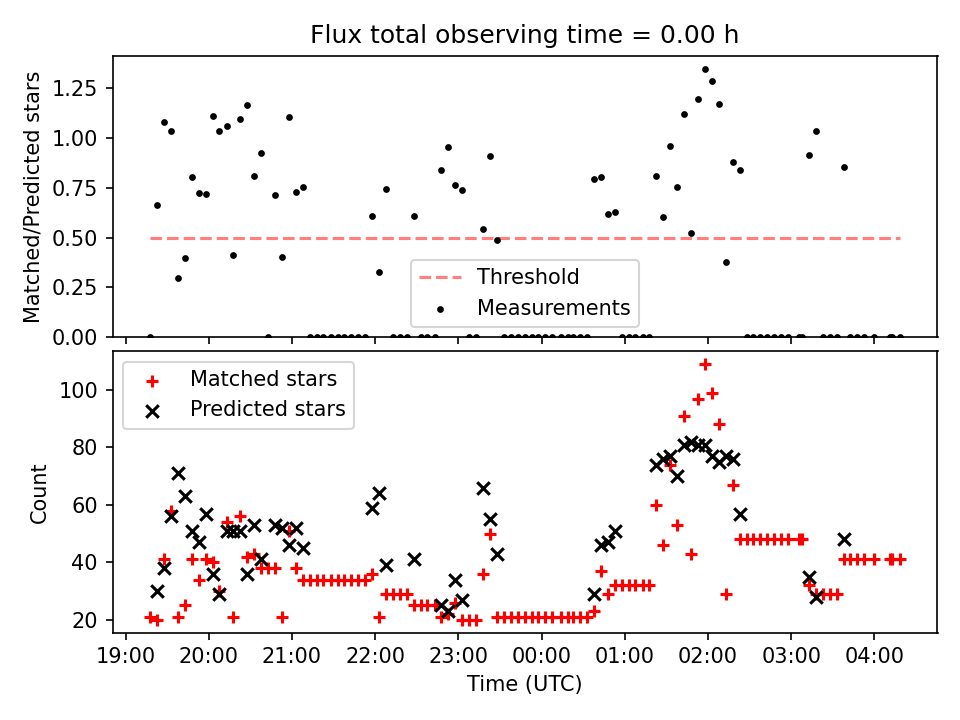 Flux total observing time = 0.00 h

Matched/Predicted stars

1.25
1.00
0.75
0.50
0.25
0.00

Threshold
Measurements

Matched stars
Predicted stars

Count

100
80
60
40
20

19:00 20:00 21:00 22:00 23:00 00:00 01:00 02:00 03:00 04:00

Time (UTC)